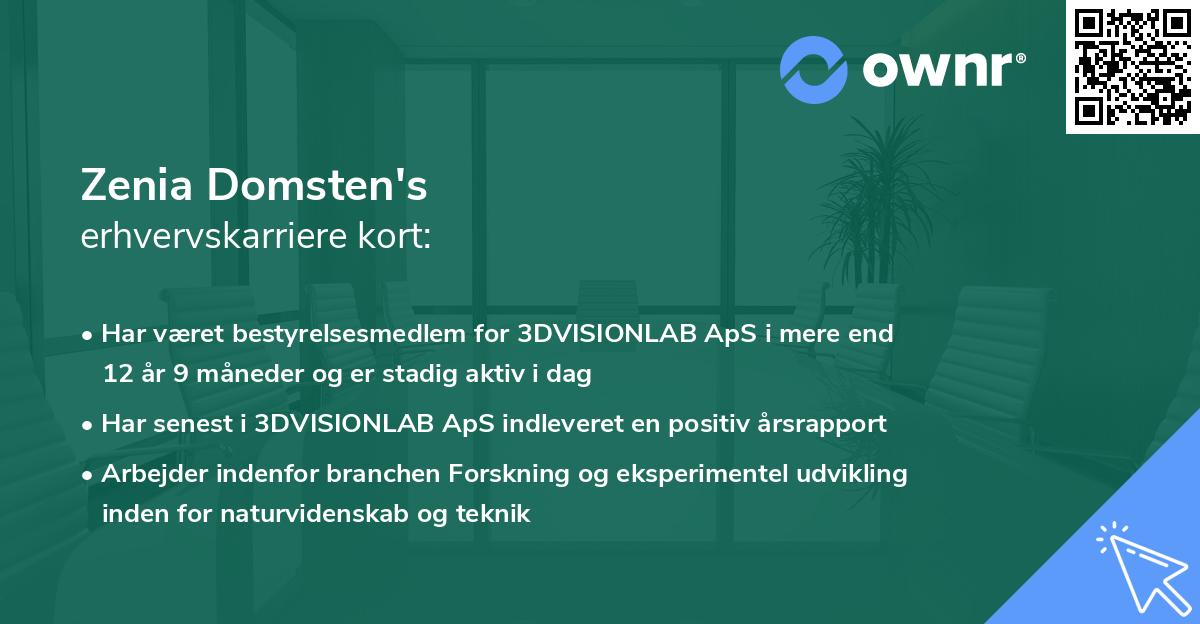 ownr®

Zenia Domsten's
erhvervskarriere kort:

• Har været bestyrelsesmedlem for 3DVISIONLAB ApS i mere end 12 år 9 måneder og er stadig aktiv i dag
• Har senest i 3DVISIONLAB ApS indleveret en positiv årsrapport
• Arbejder indenfor branchen Forskning og eksperimentel udvikling inden for naturvidenskab og teknik